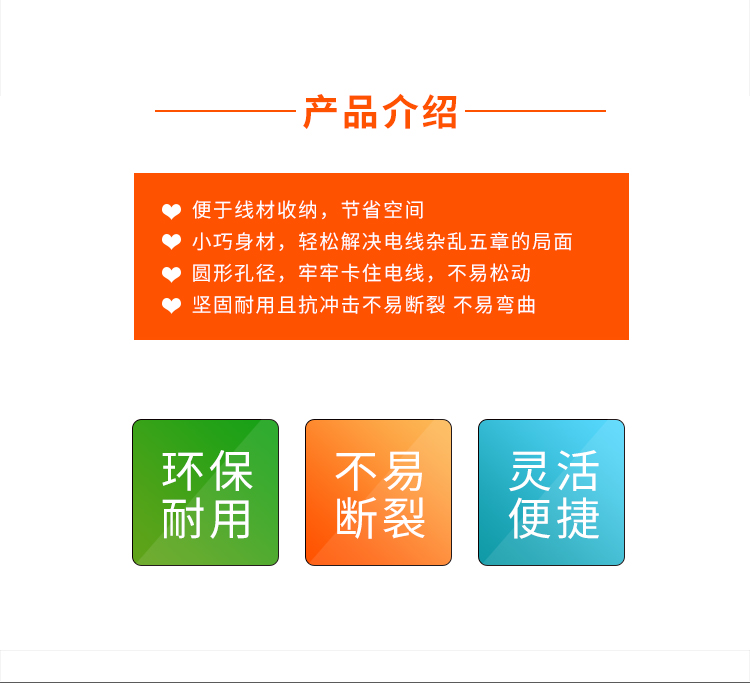 产品介绍

❤ 便于线材收纳，节省空间
❤ 小巧身材，轻松解决电线杂乱五章的局面
❤ 圆形孔径，牢牢卡住电线，不易松动
❤ 坚固耐用且抗冲击不易断裂 不易弯曲

环保耐用

不易断裂

灵活便捷